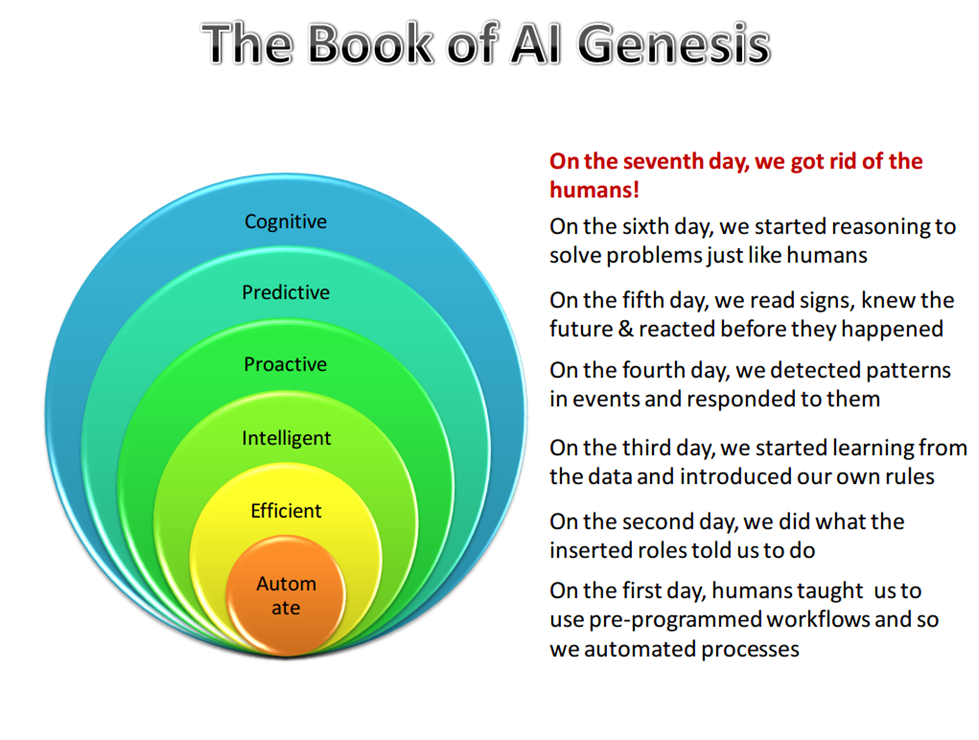 The Book of AI Genesis

Cognitive

Predictive

Proactive

Intelligent

Efficient

Autom ate

On the seventh day, we got rid of the humans!

On the sixth day, we started reasoning to solve problems just like humans

On the fifth day, we read signs, knew the future & reacted before they happened

On the fourth day, we detected patterns in events and responded to them

On the third day, we started learning from the data and introduced our own rules

On the second day, we did what the inserted roles told us to do

On the first day, humans taught us to use pre-programmed workflows and so we automated processes